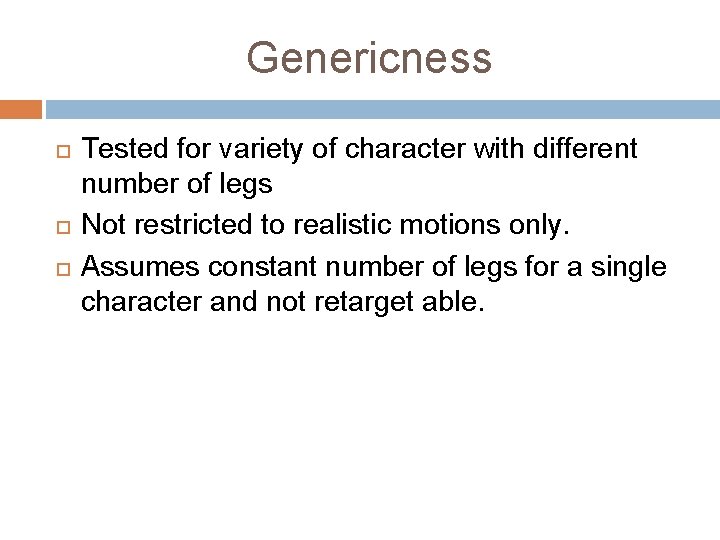 Genericness

Tested for variety of character with different number of legs

Not restricted to realistic motions only.

Assumes constant number of legs for a single character and not retarget able.